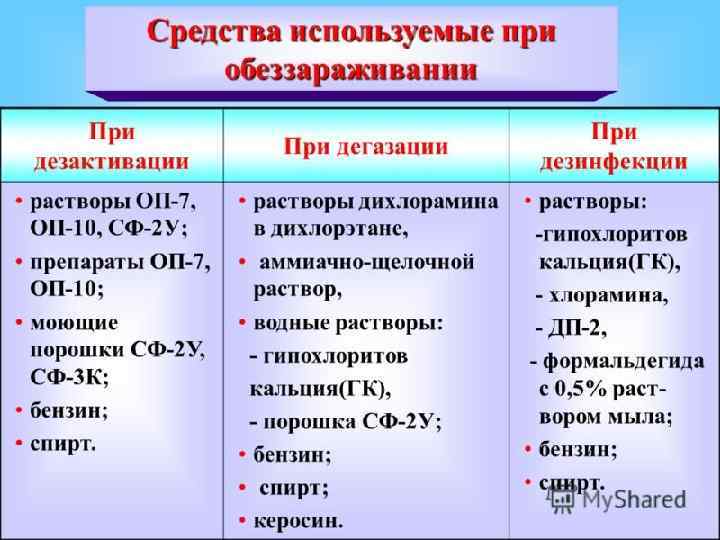 Средства используемые при обеззараживании

| При дезактивации | При дегазации | При дезинфекции |
|---|---|---|
| • растворы ОП-7, ОП-10, СФ-2У; • препараты ОП-7, ОП-10; • моющие порошки СФ-2У, СФ-3К; • бензин; • спирт. | • растворы дихлорамина в дихлорэтане, • аммиачно-щелочной раствор, • водные растворы: - гипохлоритов кальция(ГК), - порошка СФ-2У; • бензин; • спирт; • керосин. | • растворы: -гипохлоритов кальция(ГК), - хлорамина, - ДП-2, - формальдегида с 0,5% раствором мыла; • бензин; • спирт. |

MyShared